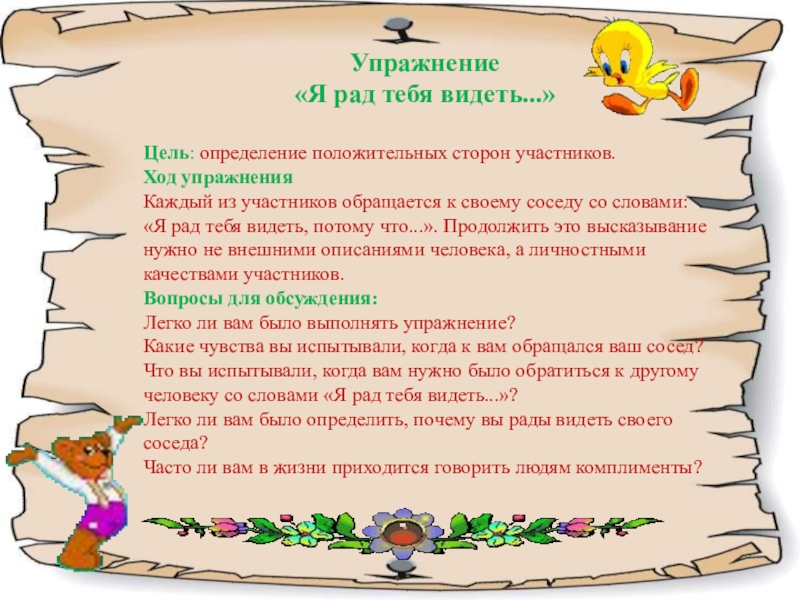 Упражнение
«Я рад тебя видеть...»

Цель: определение положительных сторон участников.
Ход упражнения
Каждый из участников обращается к своему соседу со словами: «Я рад тебя видеть, потому что...». Продолжить это высказывание нужно не внешними описаниями человека, а личностными качествами участников.
Вопросы для обсуждения:
Легко ли вам было выполнять упражнение?
Какие чувства вы испытывали, когда к вам обращался ваш сосед?
Что вы испытывали, когда вам нужно было обратиться к другому человеку со словами «Я рад тебя видеть...»?
Легко ли вам было определить, почему вы рады видеть своего соседа?
Часто ли вам в жизни приходится говорить людям комплименты?